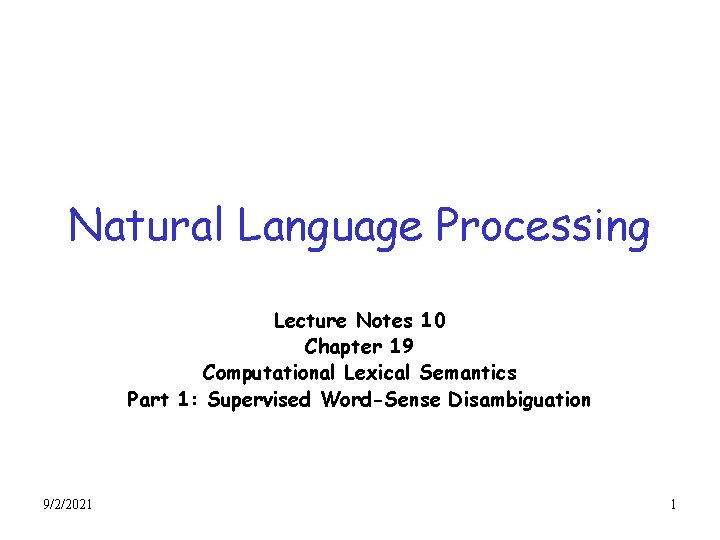 Natural Language Processing

Lecture Notes 10
Chapter 19
Computational Lexical Semantics
Part 1: Supervised Word-Sense Disambiguation

9/2/2021

1